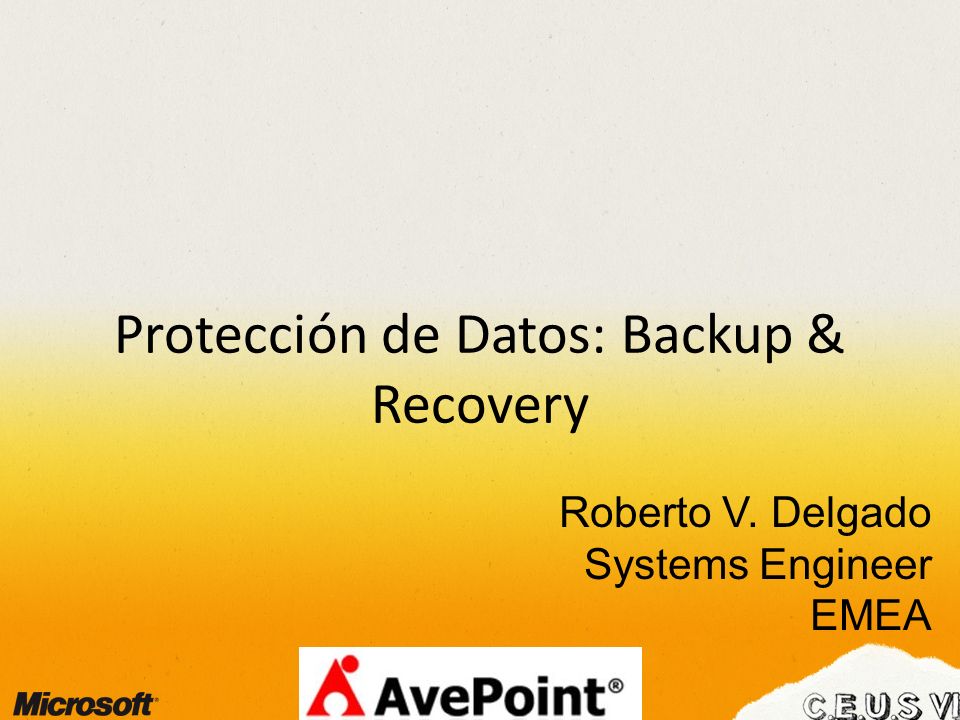 Protección de Datos: Backup & Recovery

Roberto V. Delgado
Systems Engineer
EMEA

Microsoft

AvePoint®

C.E.U.S VI